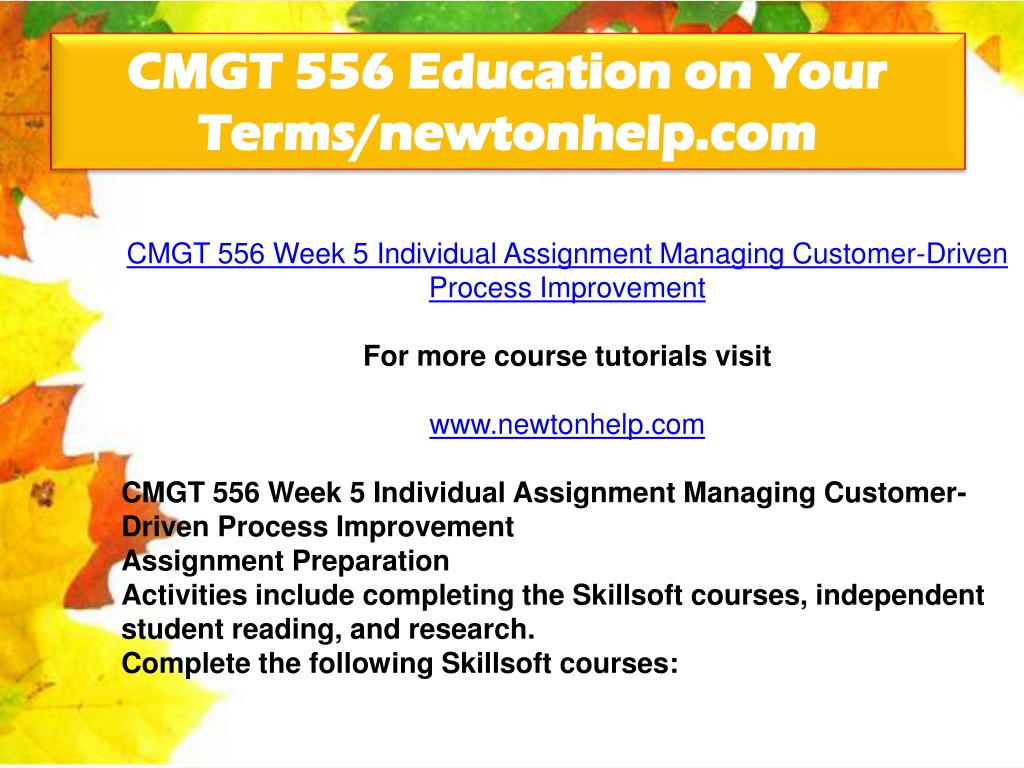 CMGT 556 Education on Your Terms/newtonhelp.com

CMGT 556 Week 5 Individual Assignment Managing Customer-Driven Process Improvement

For more course tutorials visit

www.newtonhelp.com

CMGT 556 Week 5 Individual Assignment Managing Customer-Driven Process Improvement
Assignment Preparation
Activities include completing the Skillsoft courses, independent student reading, and research.
Complete the following Skillsoft courses: